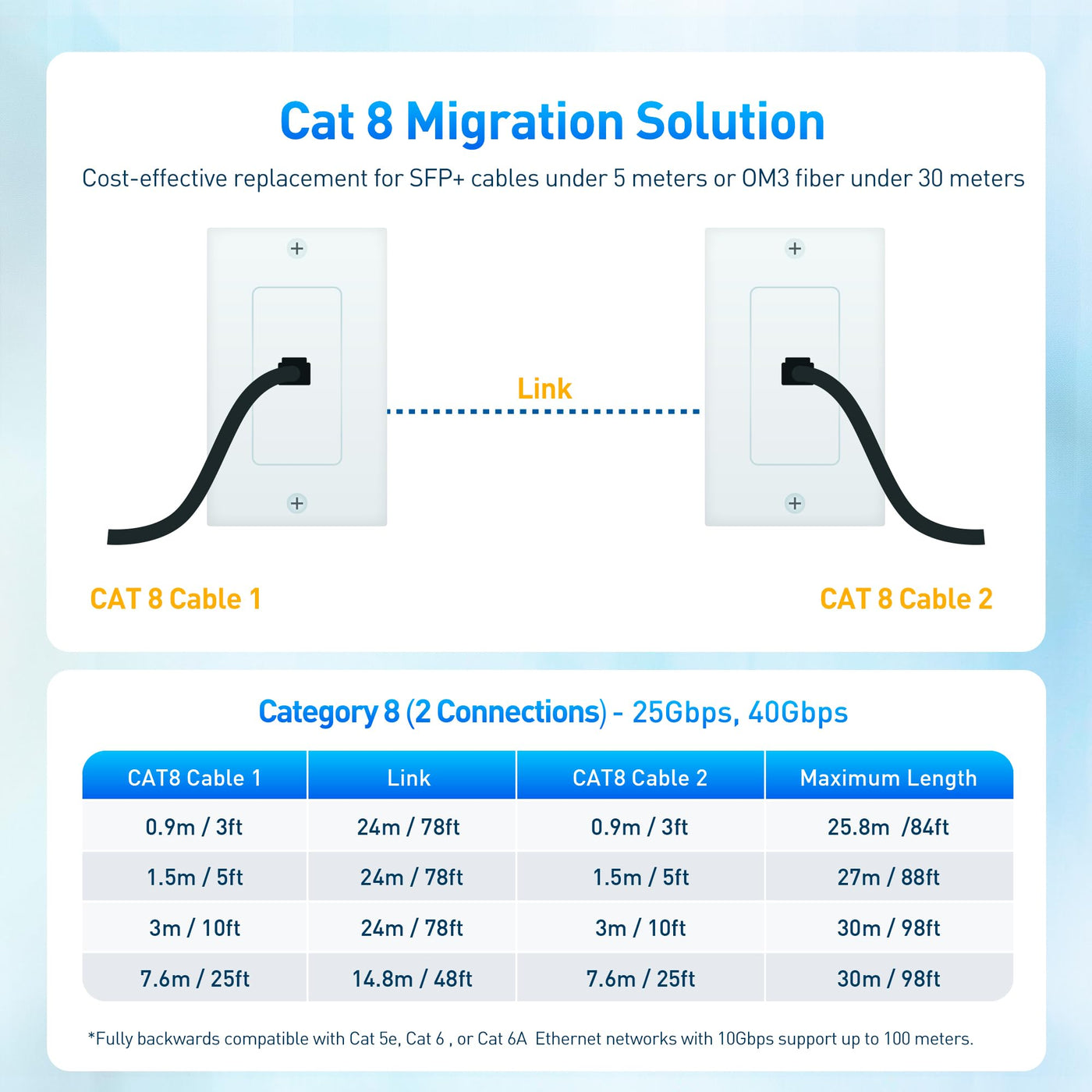 Cat 8 Migration Solution

Cost-effective replacement for SFP+ cables under 5 meters or OM3 fiber under 30 meters

Link

CAT 8 Cable 1

CAT 8 Cable 2

Category 8 (2 Connections) - 25Gbps, 40Gbps

| CAT8 Cable 1 | Link | CAT8 Cable 2 | Maximum Length |
|---|---|---|---|
| 0.9m / 3ft | 24m / 78ft | 0.9m / 3ft | 25.8m /84ft |
| 1.5m / 5ft | 24m / 78ft | 1.5m / 5ft | 27m / 88ft |
| 3m / 10ft | 24m / 78ft | 3m / 10ft | 30m / 98ft |
| 7.6m / 25ft | 14.8m / 48ft | 7.6m / 25ft | 30m / 98ft |

*Fully backwards compatible with Cat 5e, Cat 6 , or Cat 6A Ethernet networks with 10Gbps support up to 100 meters.